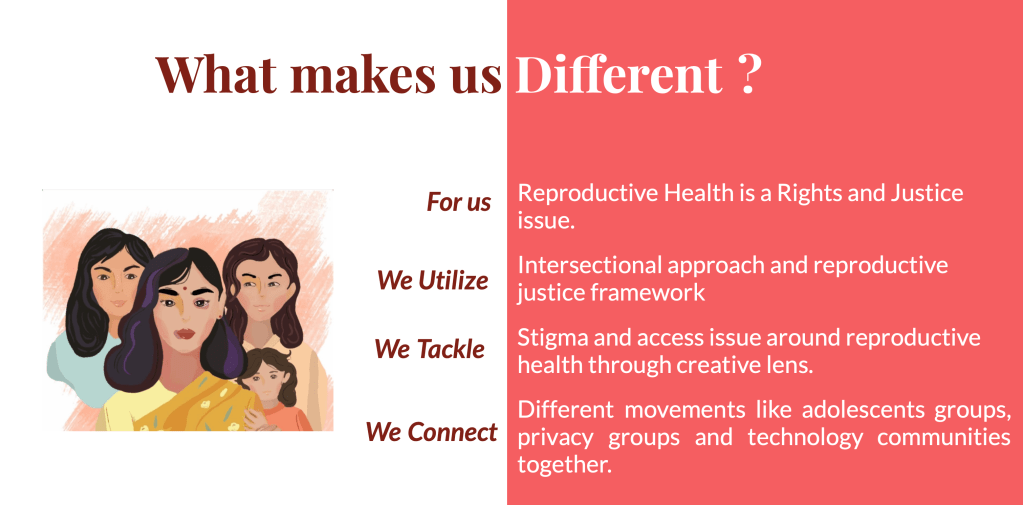 What makes us Different ?

For us
Reproductive Health is a Rights and Justice issue.

We Utilize
Intersectional approach and reproductive justice framework

We Tackle
Stigma and access issue around reproductive health through creative lens.

We Connect
Different movements like adolescents groups, privacy groups and technology communities together.